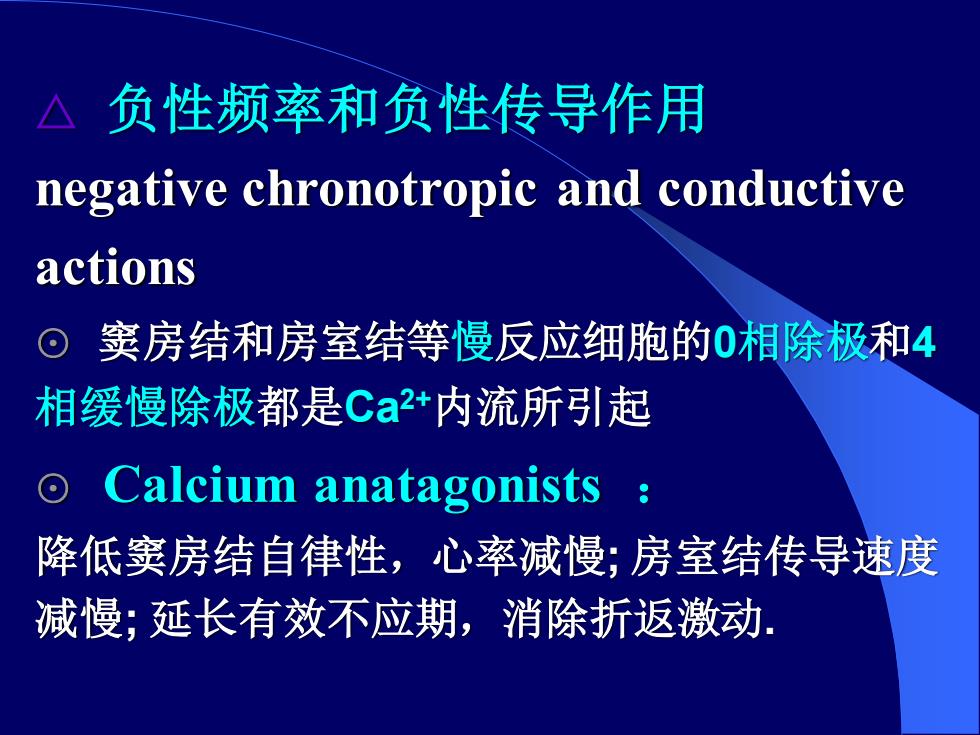 △ 负性频率和负性传导作用

negative chronotropic and conductive actions

⊙ 窦房结和房室结等慢反应细胞的0相除极和4相缓慢除极都是$Ca^{2+}$内流所引起

⊙ Calcium anatagonists ：

降低窦房结自律性，心率减慢; 房室结传导速度减慢; 延长有效不应期，消除折返激动.